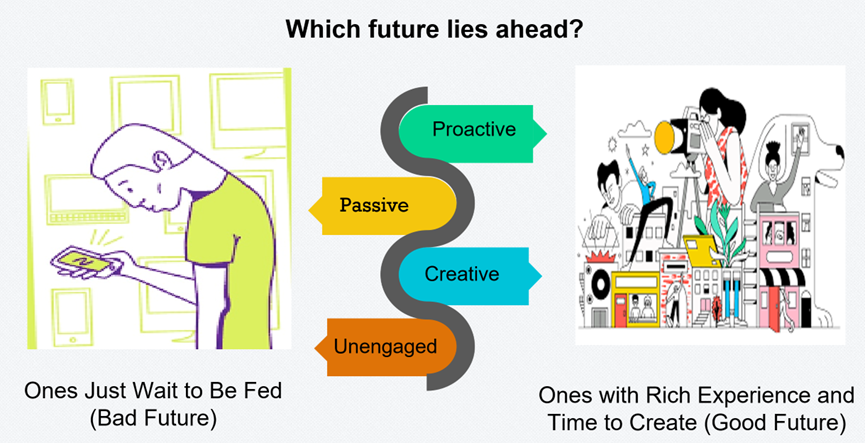 Which future lies ahead?

Proactive

Passive

Creative

Unengaged

Ones Just Wait to Be Fed (Bad Future)

Ones with Rich Experience and Time to Create (Good Future)